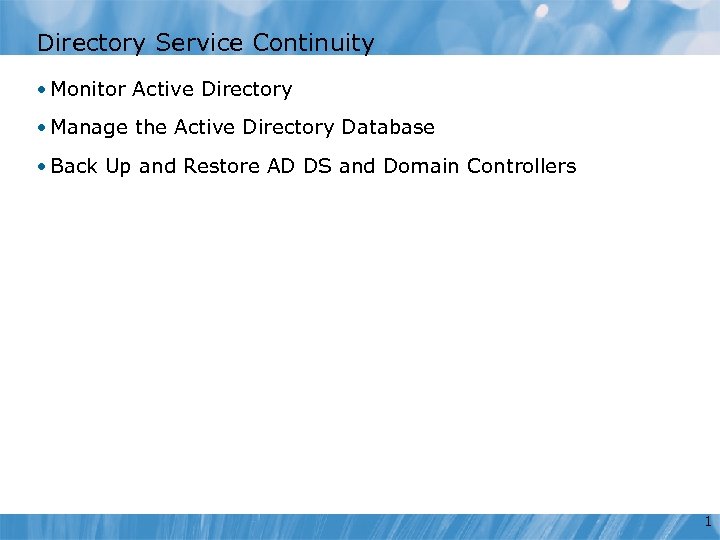 Directory Service Continuity

• Monitor Active Directory

• Manage the Active Directory Database

• Back Up and Restore AD DS and Domain Controllers

1